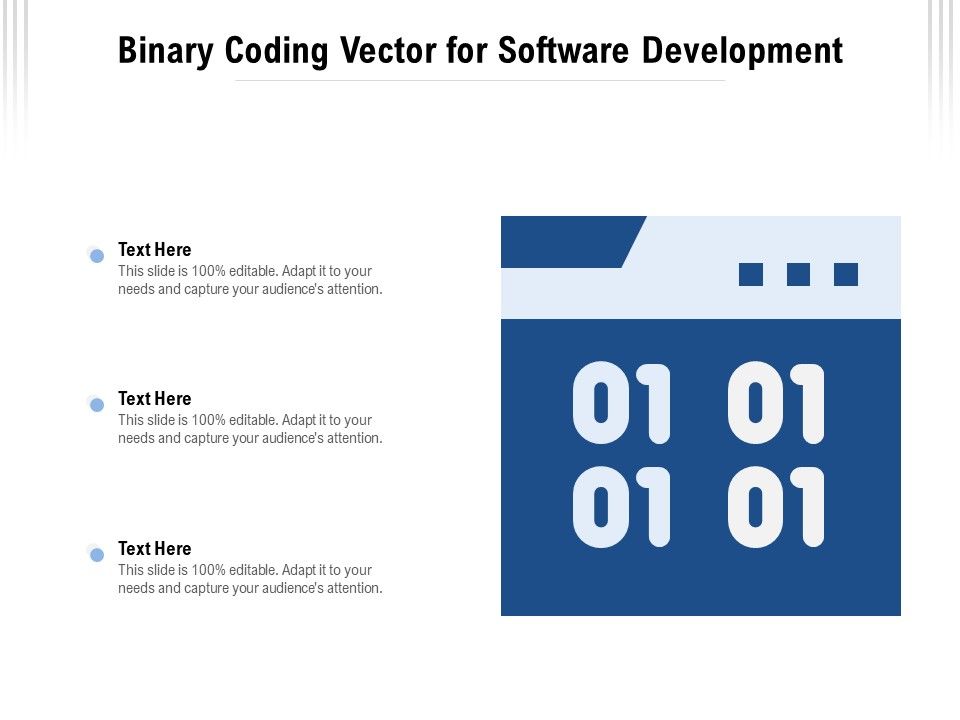 Binary Coding Vector for Software Development

Text Here
This slide is 100% editable. Adapt it to your needs and capture your audience's attention.

Text Here
This slide is 100% editable. Adapt it to your needs and capture your audience's attention.

Text Here
This slide is 100% editable. Adapt it to your needs and capture your audience's attention.

01 01
01 01